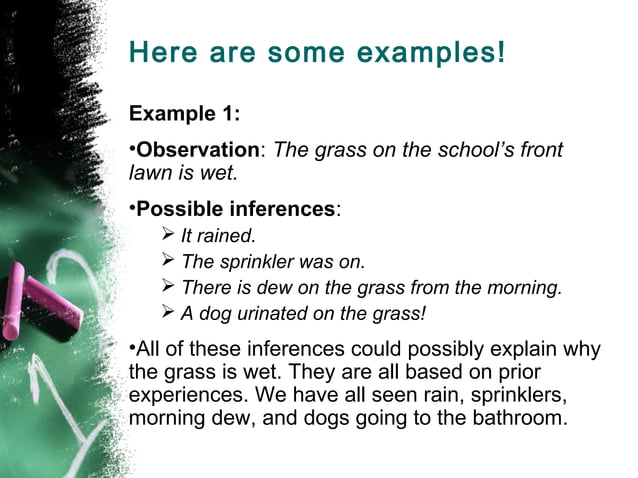 Here are some examples!

Example 1:

•Observation: The grass on the school's front lawn is wet.

•Possible inferences:
➢ It rained.
➢ The sprinkler was on.
➢ There is dew on the grass from the morning.
➢ A dog urinated on the grass!

•All of these inferences could possibly explain why the grass is wet. They are all based on prior experiences. We have all seen rain, sprinklers, morning dew, and dogs going to the bathroom.